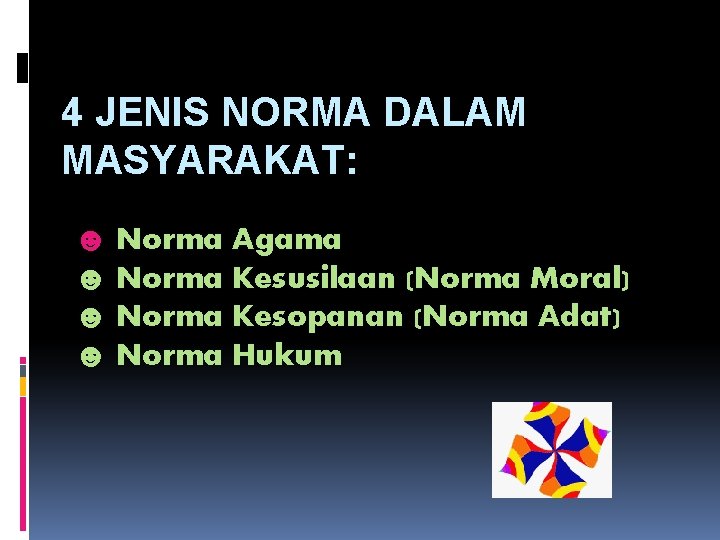 4 JENIS NORMA DALAM MASYARAKAT:

☻ Norma Agama
☻ Norma Kesusilaan (Norma Moral)
☻ Norma Kesopanan (Norma Adat)
☻ Norma Hukum